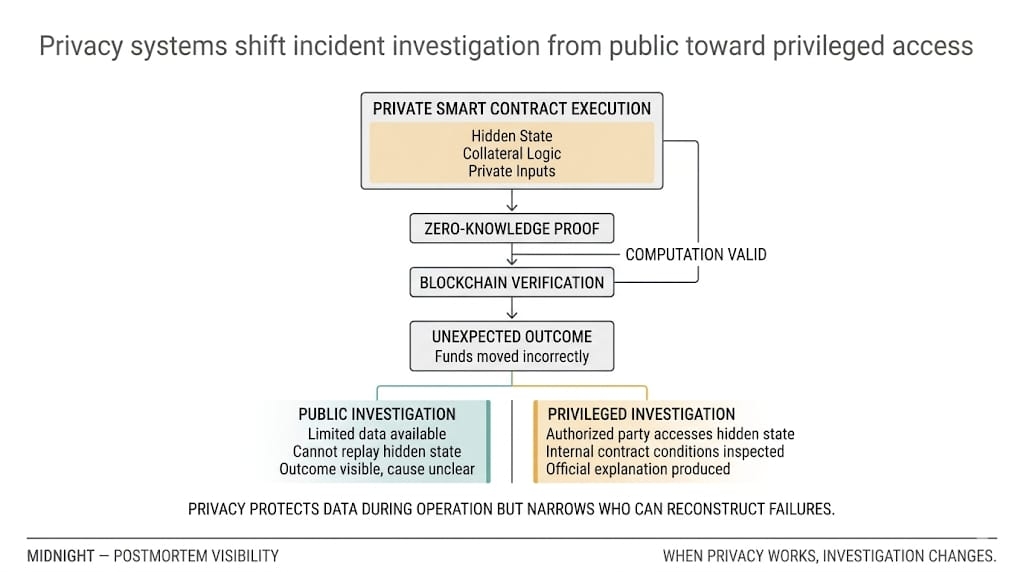 Privacy systems shift incident investigation from public toward privileged access

PRIVATE SMART CONTRACT EXECUTION

Hidden State
Collateral Logic
Private Inputs

ZERO-KNOWLEDGE PROOF

COMPUTATION VALID

BLOCKCHAIN VERIFICATION

UNEXPECTED OUTCOME
Funds moved incorrectly

PUBLIC INVESTIGATION
Limited data available
Cannot replay hidden state
Outcome visible, cause unclear

PRIVILEGED INVESTIGATION
Authorized party accesses hidden state
Internal contract conditions inspected
Official explanation produced

PRIVACY PROTECTS DATA DURING OPERATION BUT NARROWS WHO CAN RECONSTRUCT FAILURES.

MIDNIGHT — POSTMORTEM VISIBILITY

WHEN PRIVACY WORKS, INVESTIGATION CHANGES.